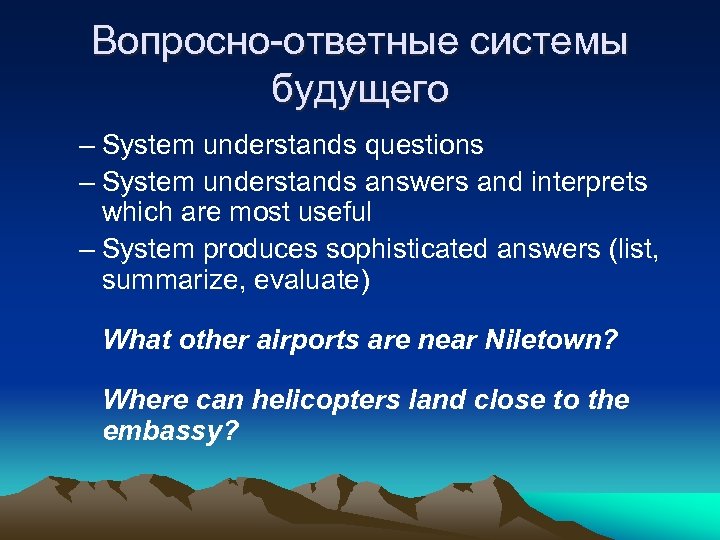 Вопросно-ответные системы будущего

– System understands questions

– System understands answers and interprets which are most useful

– System produces sophisticated answers (list, summarize, evaluate)

What other airports are near Niletown?

Where can helicopters land close to the embassy?